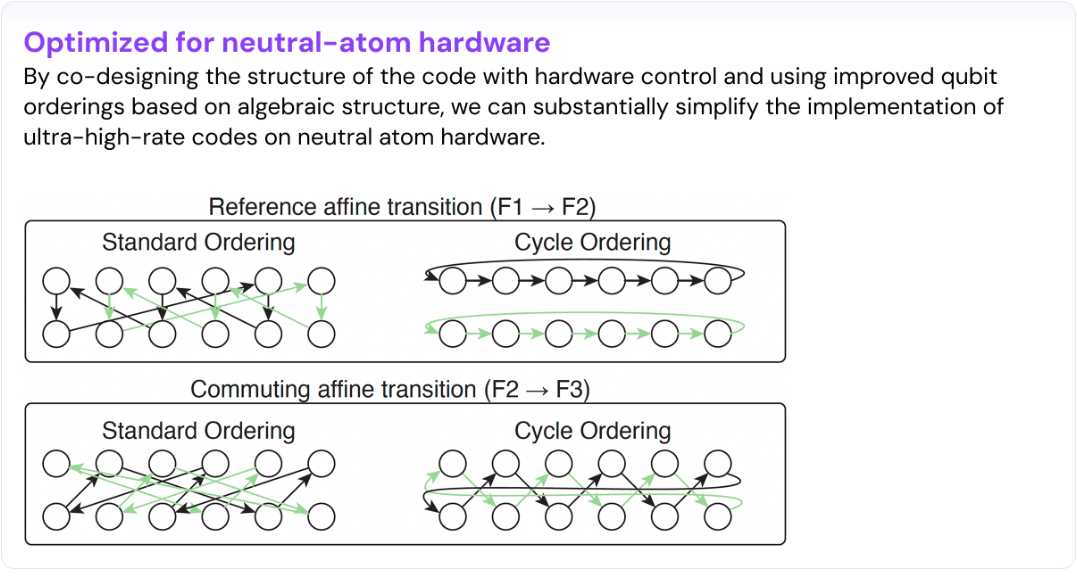 Optimized for neutral-atom hardware

By co-designing the structure of the code with hardware control and using improved qubit orderings based on algebraic structure, we can substantially simplify the implementation of ultra-high-rate codes on neutral atom hardware.

Reference affine transition (F1 → F2)

Standard Ordering

Cycle Ordering

Commuting affine transition (F2 → F3)

Standard Ordering

Cycle Ordering